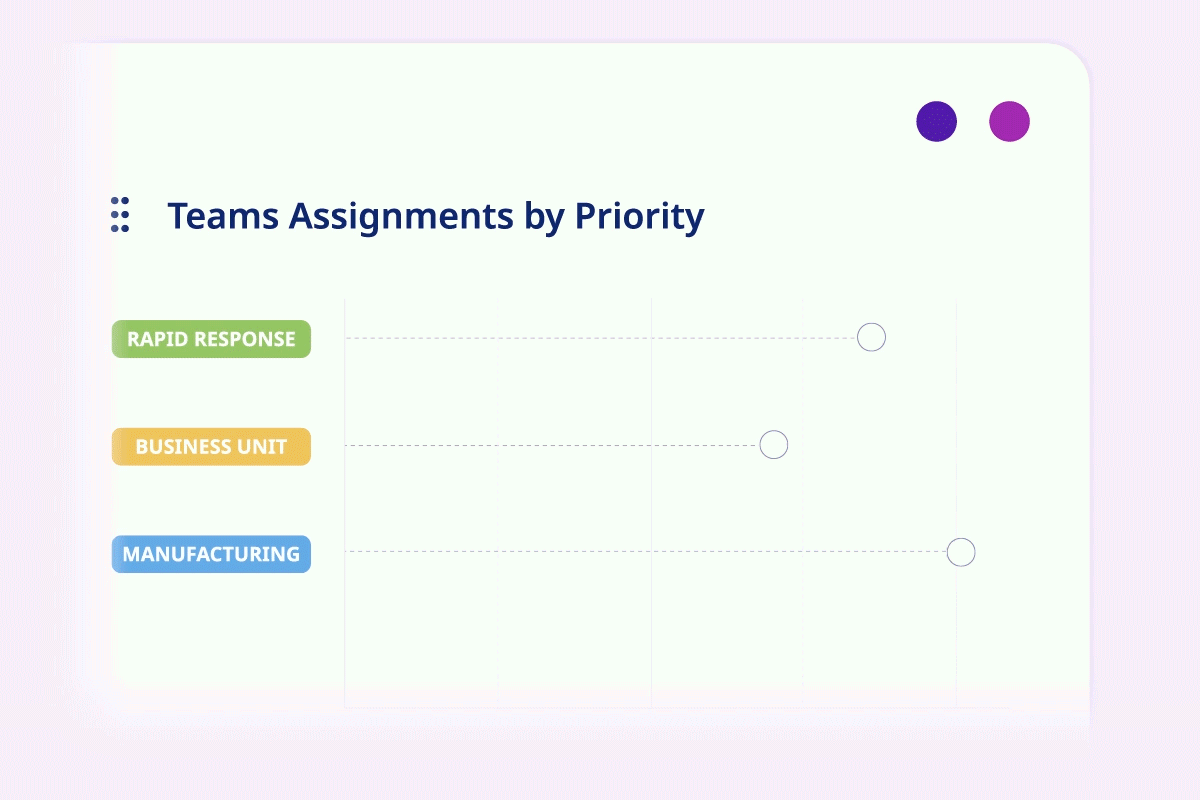 Teams Assignments by Priority

RAPID RESPONSE

BUSINESS UNIT

MANUFACTURING